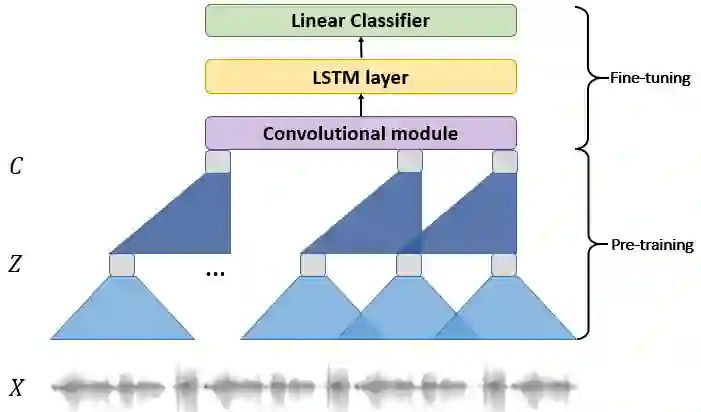 Linear Classifier

LSTM layer

Convolutional module

Fine-tuning

$C$

$Z$

...

Pre-training

$X$